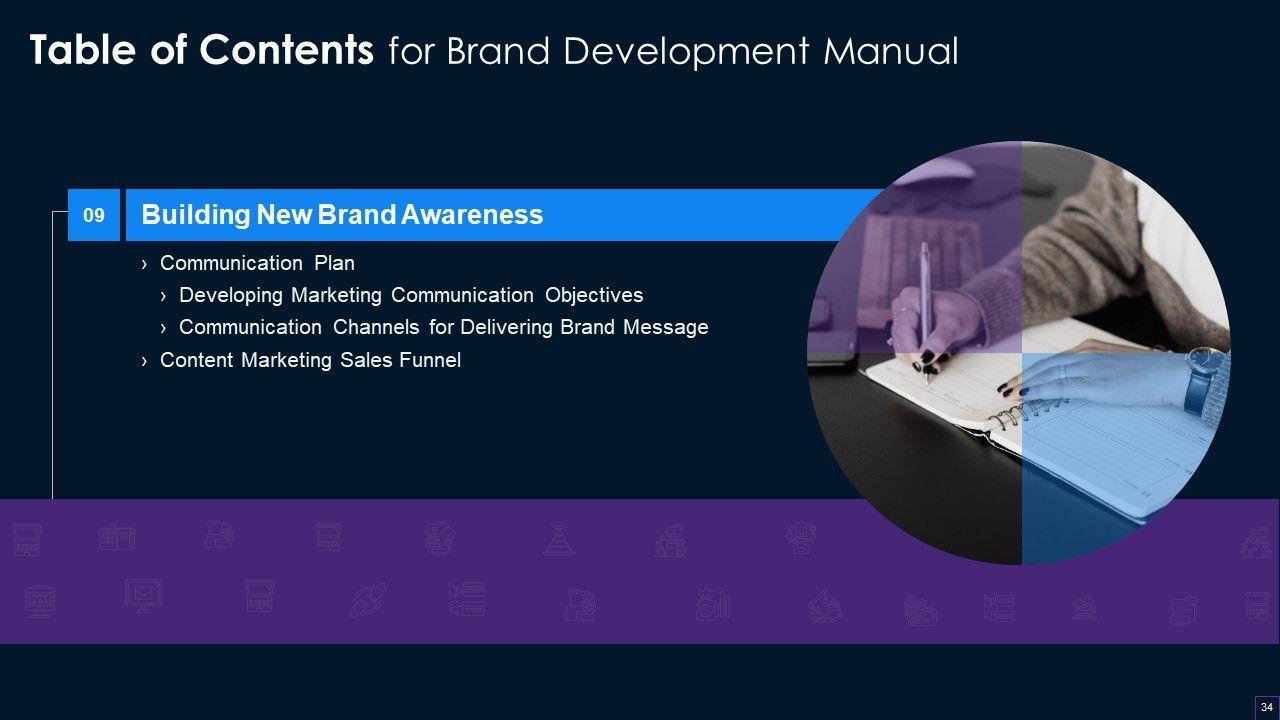 Table of Contents for Brand Development Manual

09 Building New Brand Awareness

› Communication Plan
› Developing Marketing Communication Objectives
› Communication Channels for Delivering Brand Message
› Content Marketing Sales Funnel

34